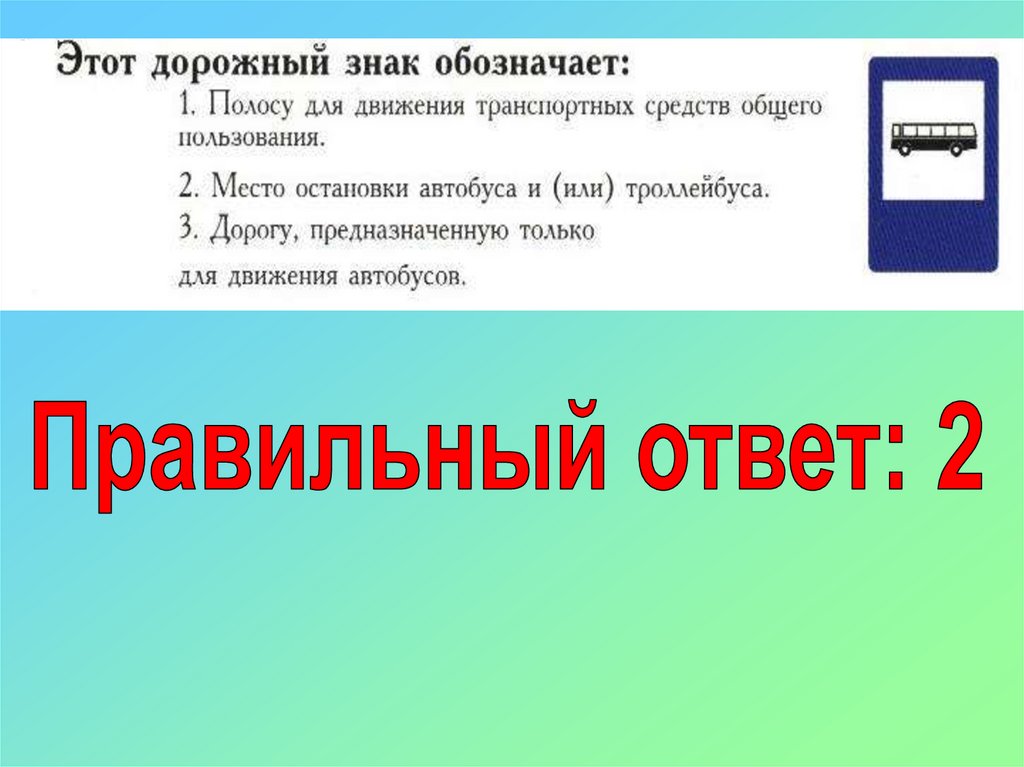 Этот дорожный знак обозначает:
1. Полосу для движения транспортных средств общего пользования.
2. Место остановки автобуса и (или) троллейбуса.
3. Дорогу, предназначенную только для движения автобусов.

Правильный ответ: 2